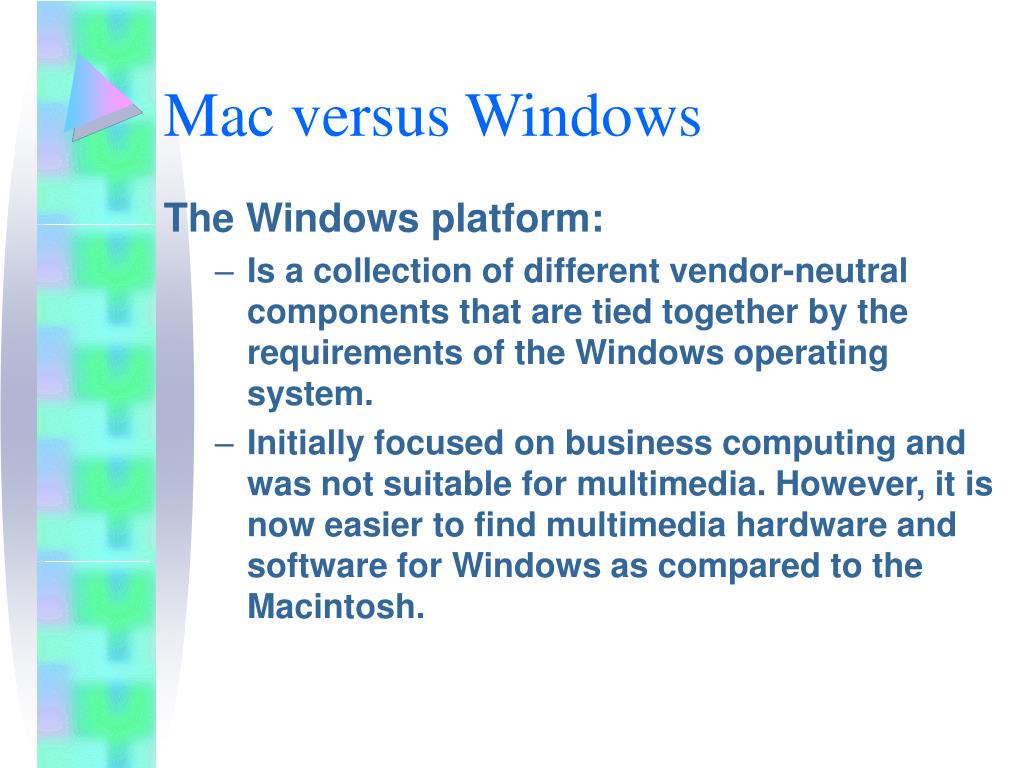 Mac versus Windows

The Windows platform:

– Is a collection of different vendor-neutral components that are tied together by the requirements of the Windows operating system.

– Initially focused on business computing and was not suitable for multimedia. However, it is now easier to find multimedia hardware and software for Windows as compared to the Macintosh.